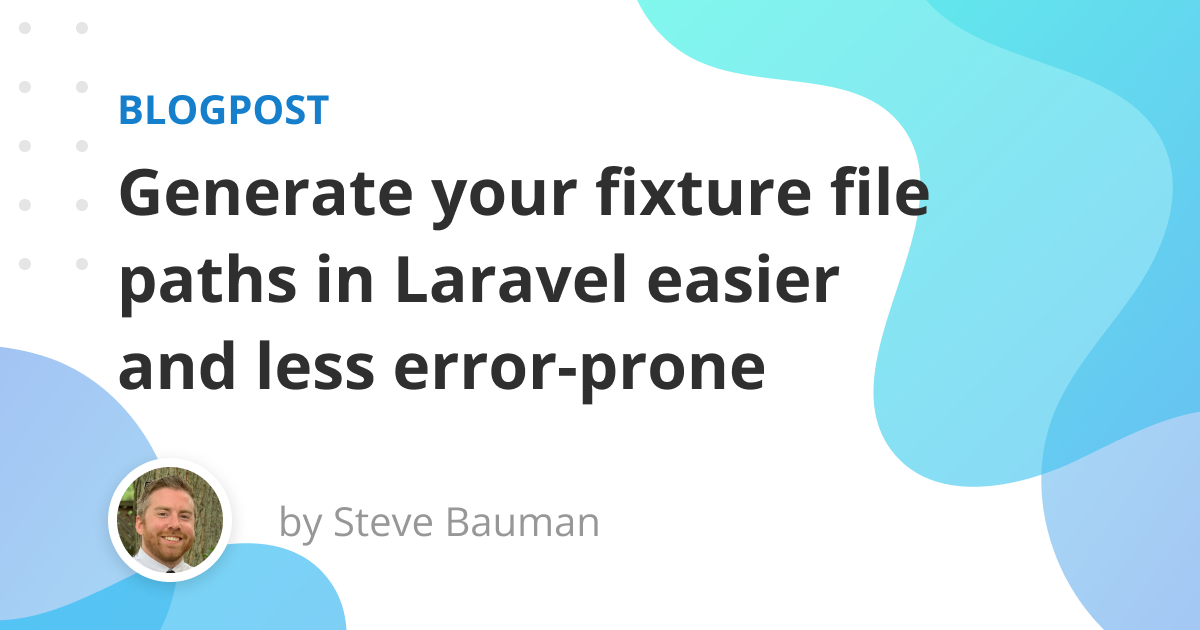 BLOGPOST

Generate your fixture file paths in Laravel easier and less error-prone

by Steve Bauman